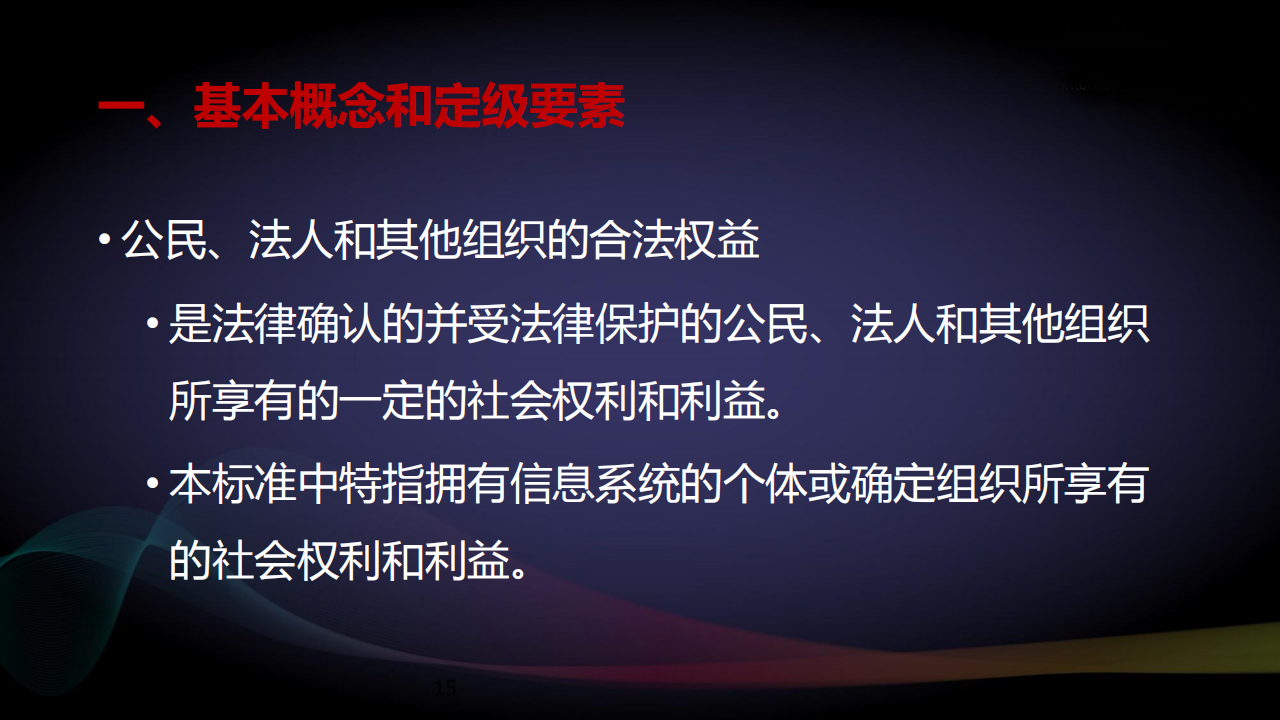 一、基本概念和定级要素

• 公民、法人和其他组织的合法权益

• 是法律确认的并受法律保护的公民、法人和其他组织所享有的一定的社会权利和利益。

• 本标准中特指拥有信息系统的个体或确定组织所享有的社会权利和利益。

15